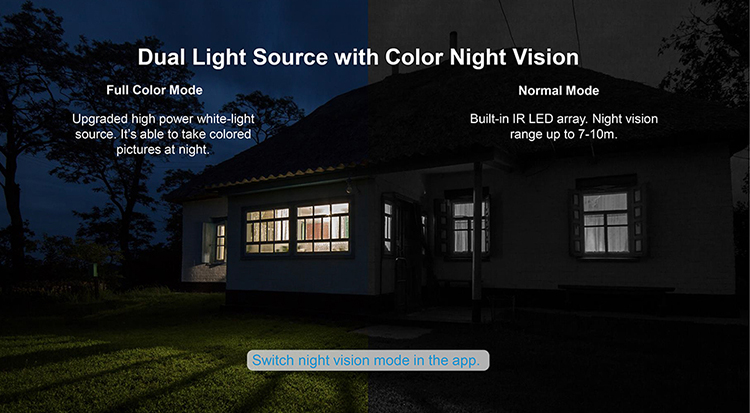 Dual Light Source with Color Night Vision

Full Color Mode

Upgraded high power white-light source. It's able to take colored pictures at night.

Normal Mode

Built-in IR LED array. Night vision range up to 7-10m.

Switch night vision mode in the app.